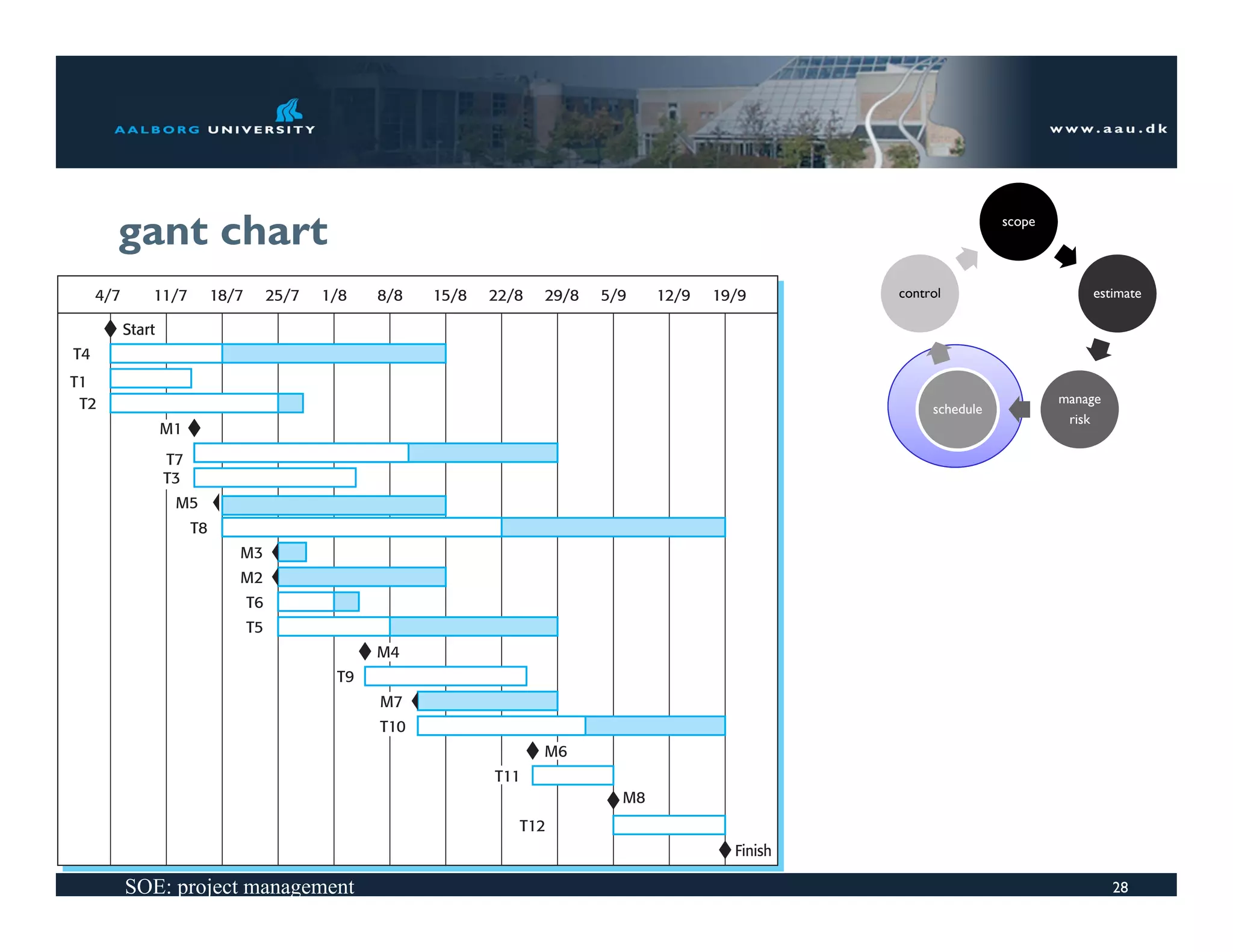 AALBORG UNIVERSITY

www.aau.dk

gant chart

4/7 11/7 18/7 25/7 1/8 8/8 15/8 22/8 29/8 5/9 12/9 19/9

Start
T4
T1
T2
M1
T7
T3
M5
T8
M3
M2
T6
T5
M4
T9
M7
T10
M6
T11
M8
T12
Finish

scope
estimate
manage risk
schedule
control

SOE: project management

28